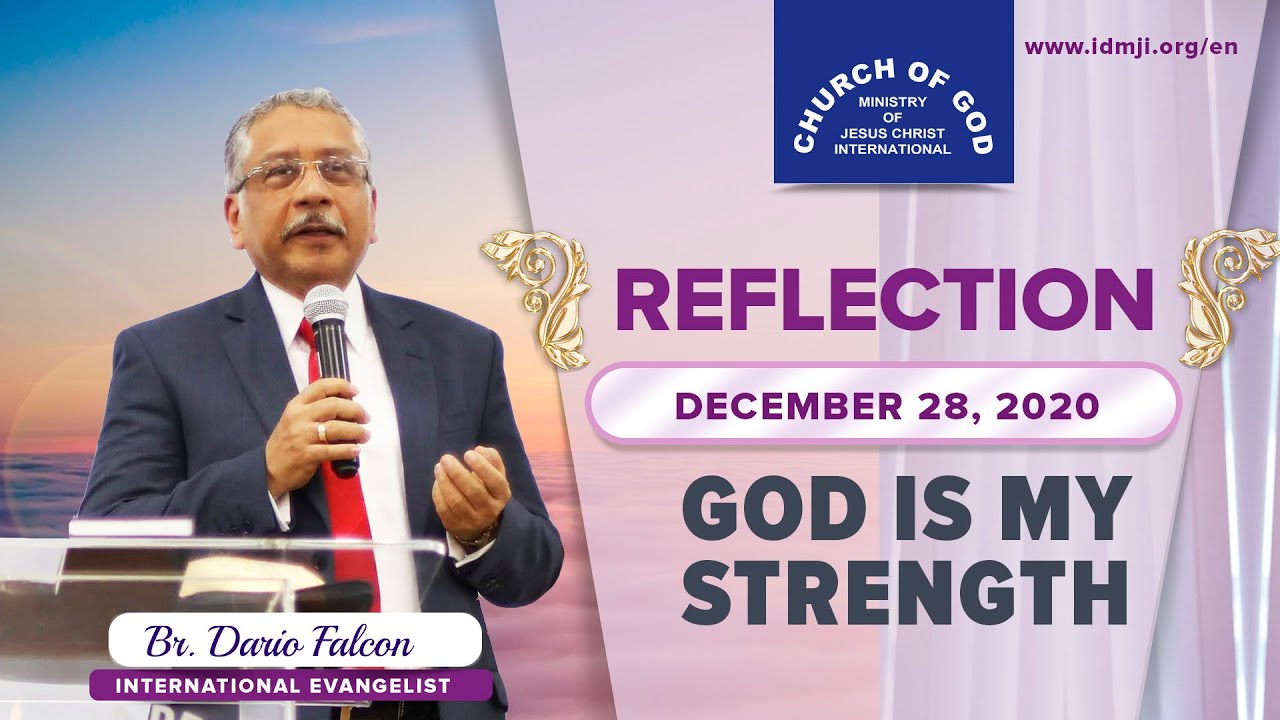 CHURCH OF GOD
MINISTRY OF JESUS CHRIST INTERNATIONAL

www.idmji.org/en

REFLECTION

DECEMBER 28, 2020

GOD IS MY STRENGTH

Br. Dario Falcon
INTERNATIONAL EVANGELIST